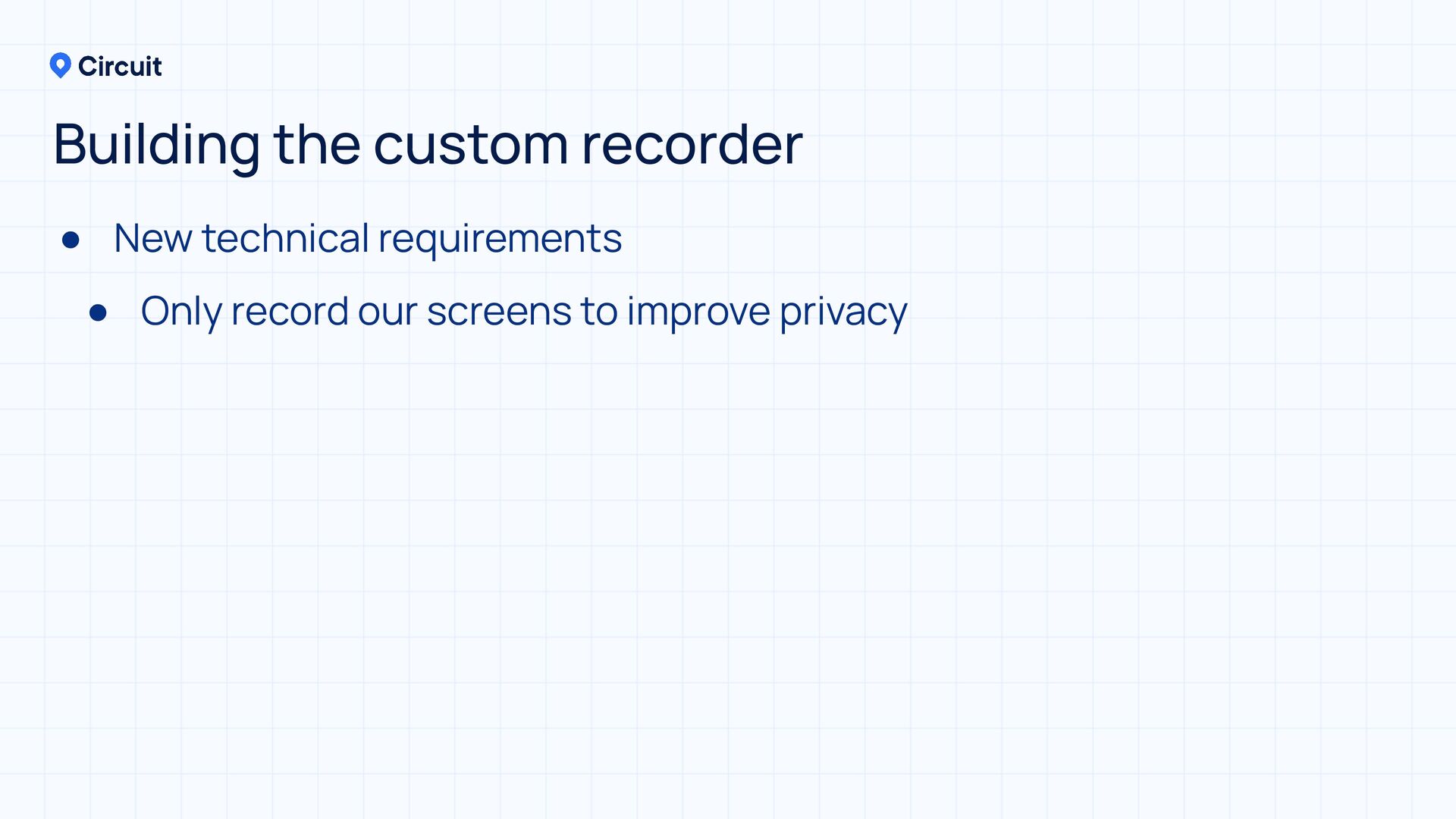 Circuit

Building the custom recorder

- New technical requirements
  - Only record our screens to improve privacy